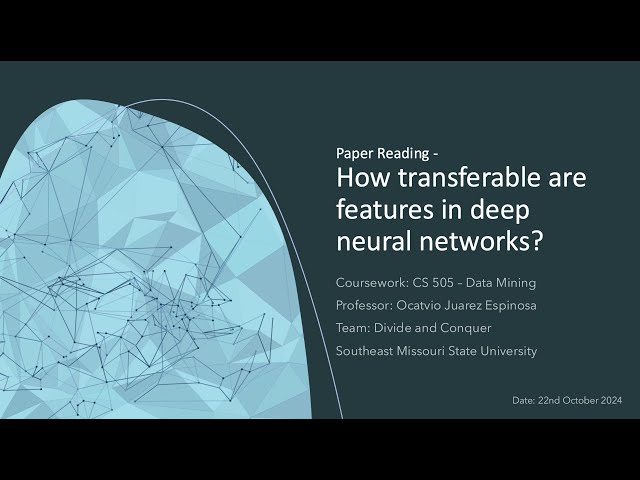 Paper Reading -
How transferable are features in deep neural networks?

Coursework: CS 505 – Data Mining
Professor: Ocatvio Juarez Espinosa
Team: Divide and Conquer
Southeast Missouri State University

Date: 22nd October 2024